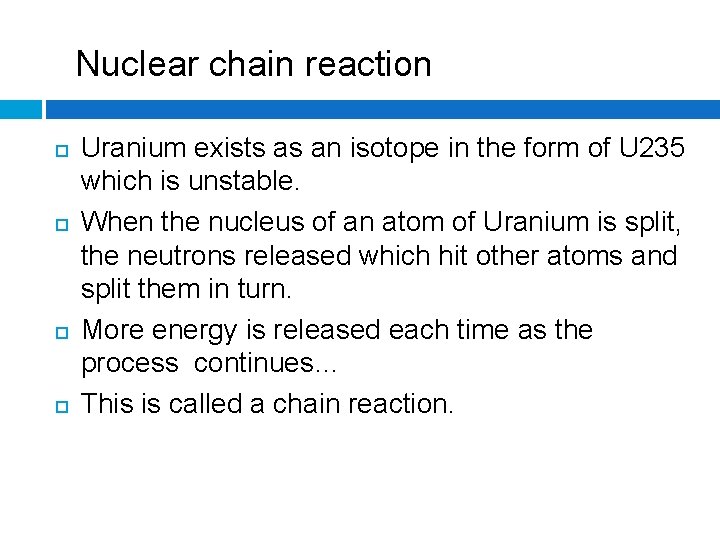 Nuclear chain reaction

Uranium exists as an isotope in the form of U235 which is unstable.

When the nucleus of an atom of Uranium is split, the neutrons released which hit other atoms and split them in turn.

More energy is released each time as the process continues…

This is called a chain reaction.